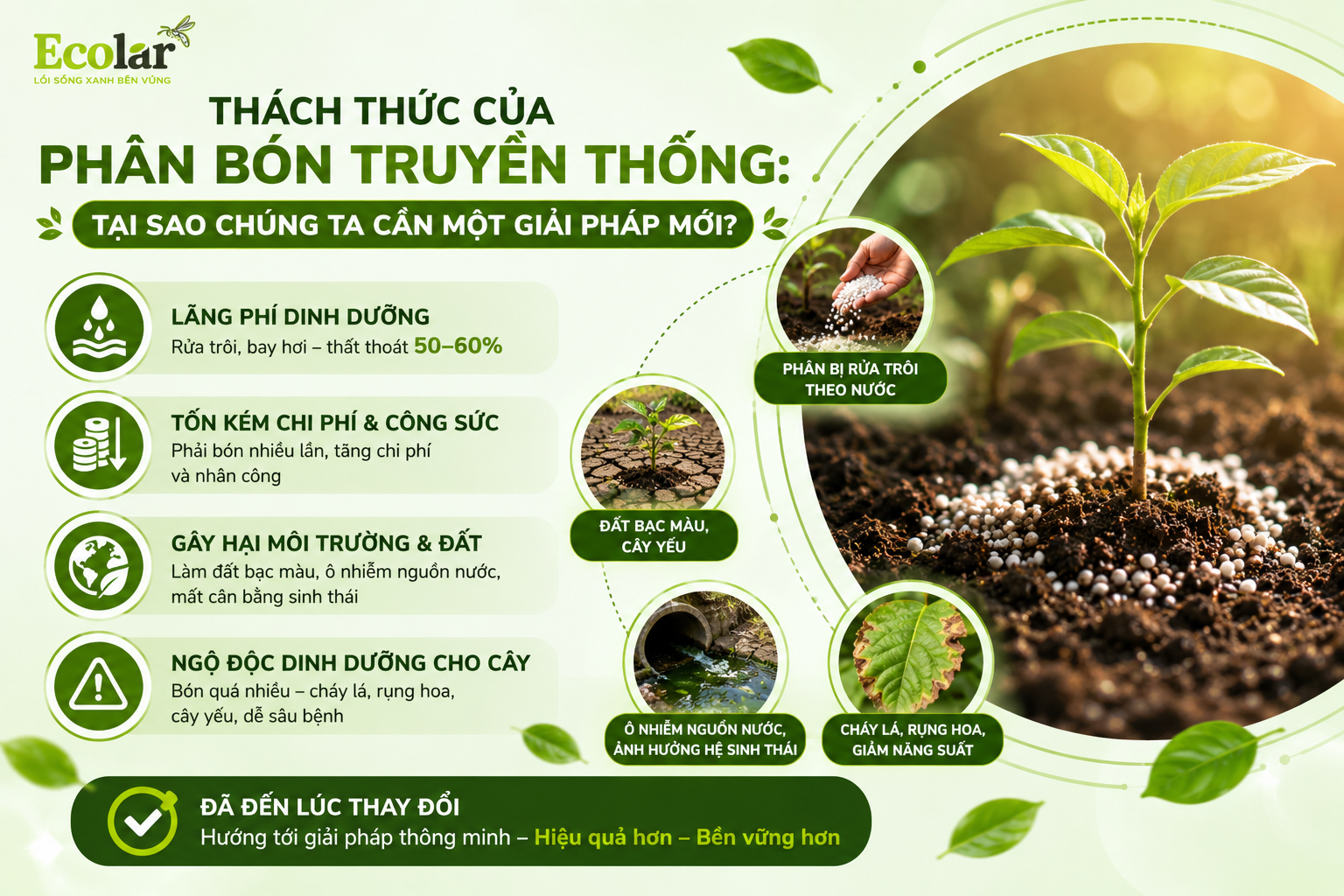 Ecolar
LỐI SỐNG XANH BỀN VỮNG

THÁCH THỨC CỦA
PHÂN BÓN TRUYỀN THỐNG:
TẠI SAO CHÚNG TA CẦN MỘT GIẢI PHÁP MỚI?

LÃNG PHÍ DINH DƯỠNG
Rửa trôi, bay hơi – thất thoát 50–60%

TỐN KÉM CHI PHÍ & CÔNG SỨC
Phải bón nhiều lần, tăng chi phí và nhân công

GÂY HẠI MÔI TRƯỜNG & ĐẤT
Làm đất bạc màu, ô nhiễm nguồn nước, mất cân bằng sinh thái

NGỘ ĐỘC DINH DƯỠNG CHO CÂY
Bón quá nhiều – cháy lá, rụng hoa, cây yếu, dễ sâu bệnh

PHÂN BỊ RỬA TRÔI THEO NƯỚC

ĐẤT BẠC MÀU, CÂY YẾU

Ô NHIỄM NGUỒN NƯỚC, ẢNH HƯỞNG HỆ SINH THÁI

CHÁY LÁ, RỤNG HOA, GIẢM NĂNG SUẤT

ĐÃ ĐẾN LÚC THAY ĐỔI
Hướng tới giải pháp thông minh – Hiệu quả hơn – Bền vững hơn